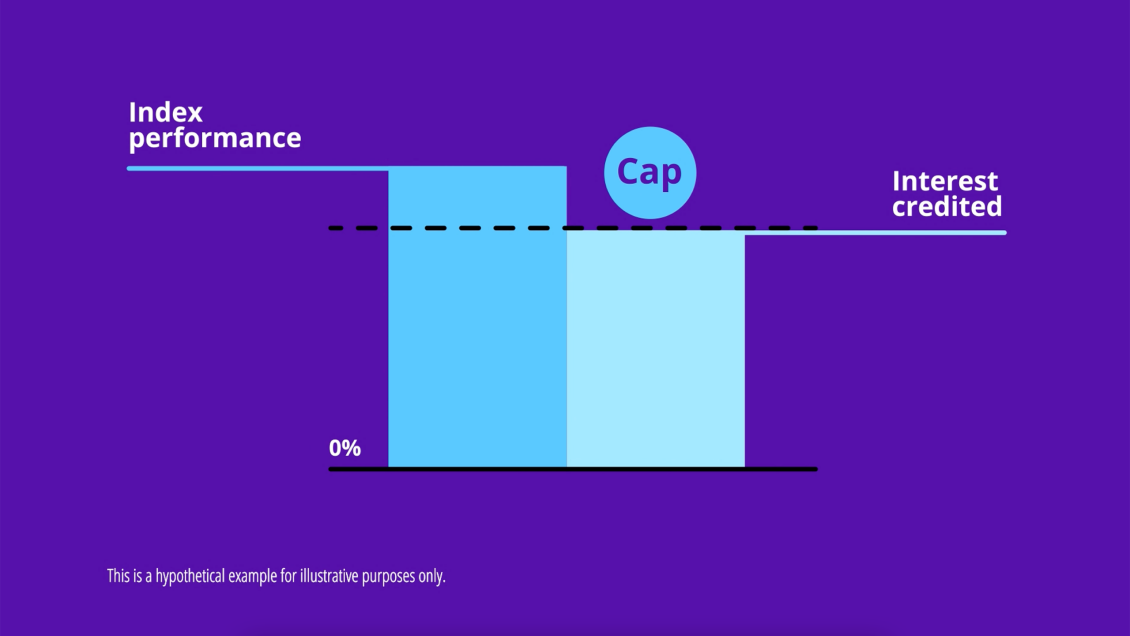 Index performance

Cap

Interest credited

0%

This is a hypothetical example for illustrative purposes only.